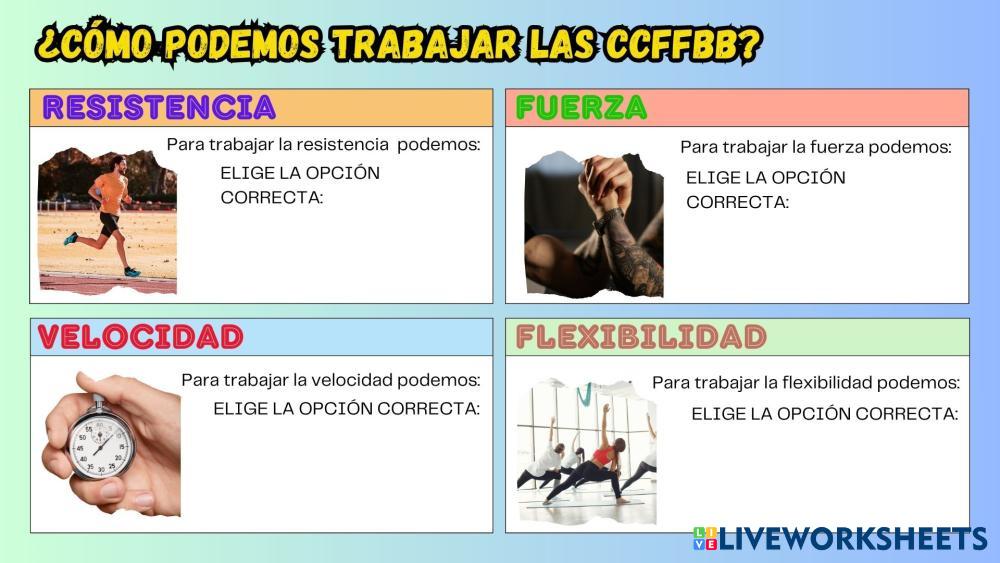 ¿CÓMO PODEMOS TRABAJAR LAS CCFFBB?

RESISTENCIA

Para trabajar la resistencia podemos:

ELIGE LA OPCIÓN CORRECTA:

FUERZA

Para trabajar la fuerza podemos:

ELIGE LA OPCIÓN CORRECTA:

VELOCIDAD

Para trabajar la velocidad podemos:

ELIGE LA OPCIÓN CORRECTA:

FLEXIBILIDAD

Para trabajar la flexibilidad podemos:

ELIGE LA OPCIÓN CORRECTA:

LIVEWORKSHEETS